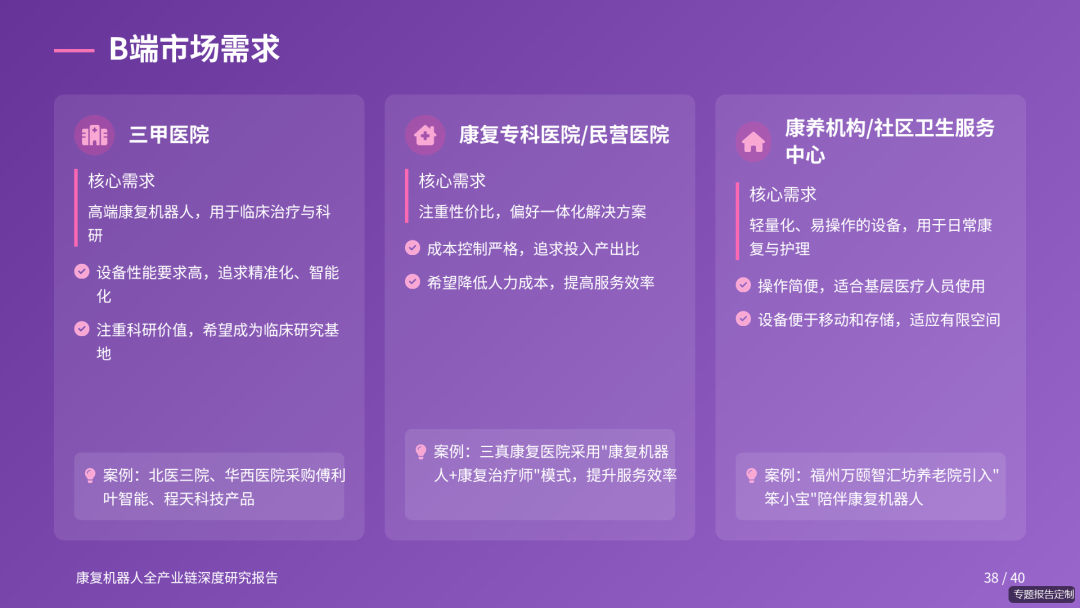 B端市场需求

三甲医院

核心需求

高端康复机器人，用于临床治疗与科研

设备性能要求高，追求精准化、智能化

注重科研价值，希望成为临床研究基地

案例：北医三院、华西医院采购傅利叶智能、程天科技产品

康复专科医院/民营医院

核心需求

注重性价比，偏好一体化解决方案

成本控制严格，追求投入产出比

希望降低人力成本，提高服务效率

案例：三真康复医院采用"康复机器人+康复治疗师"模式，提升服务效率

康养机构/社区卫生服务中心

核心需求

轻量化、易操作的设备，用于日常康复与护理

操作简便，适合基层医疗人员使用

设备便于移动和存储，适应有限空间

案例：福州万颐智汇坊养老院引入"笨小宝"陪伴康复机器人

康复机器人全产业链深度研究报告

38 / 40

专题报告定制